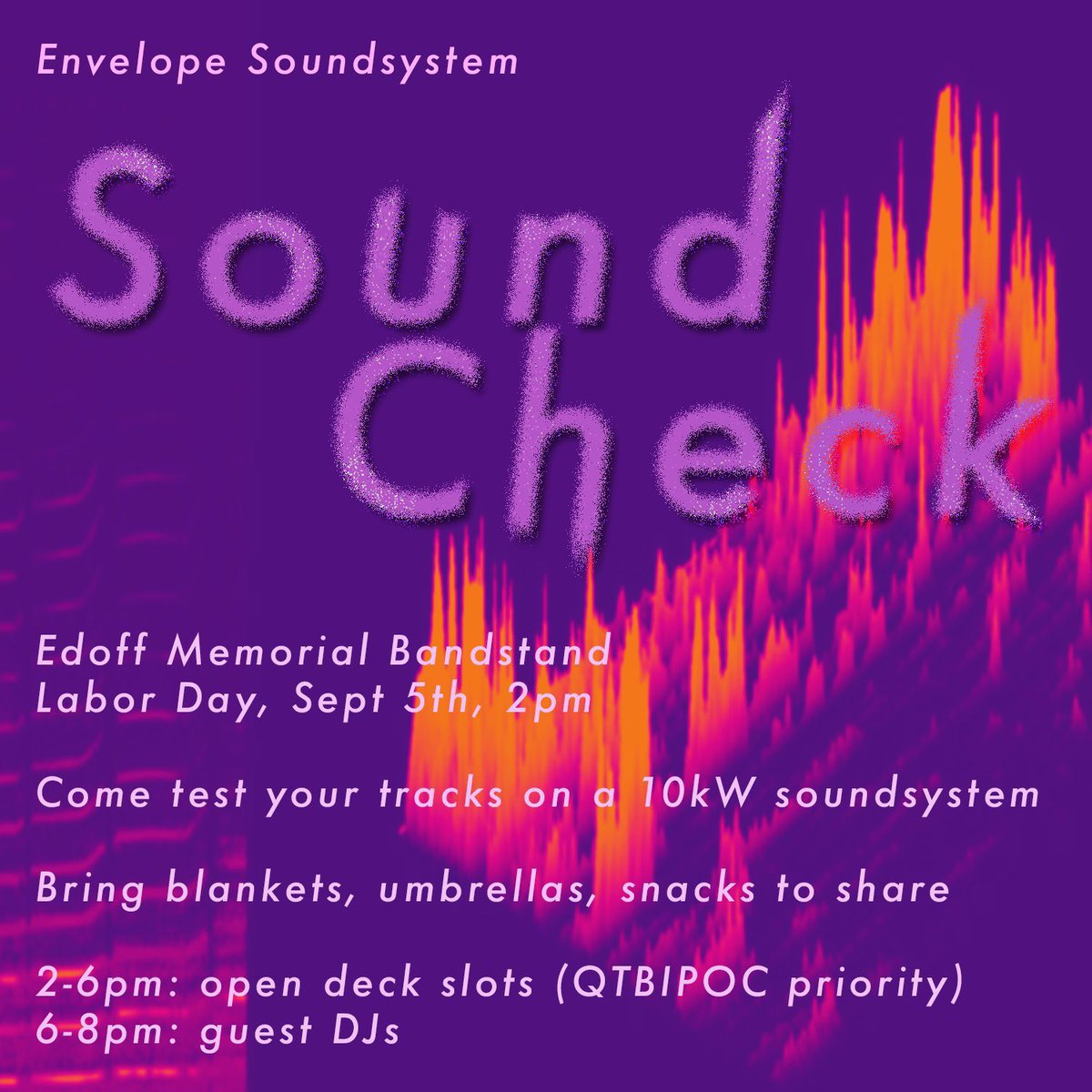 Envelope Soundsystem

Sound Check

Edoff Memorial Bandstand
Labor Day, Sept 5th, 2pm

Come test your tracks on a 10kW soundsystem

Bring blankets, umbrellas, snacks to share

2-6pm: open deck slots (QTBIPOC priority)
6-8pm: guest DJs